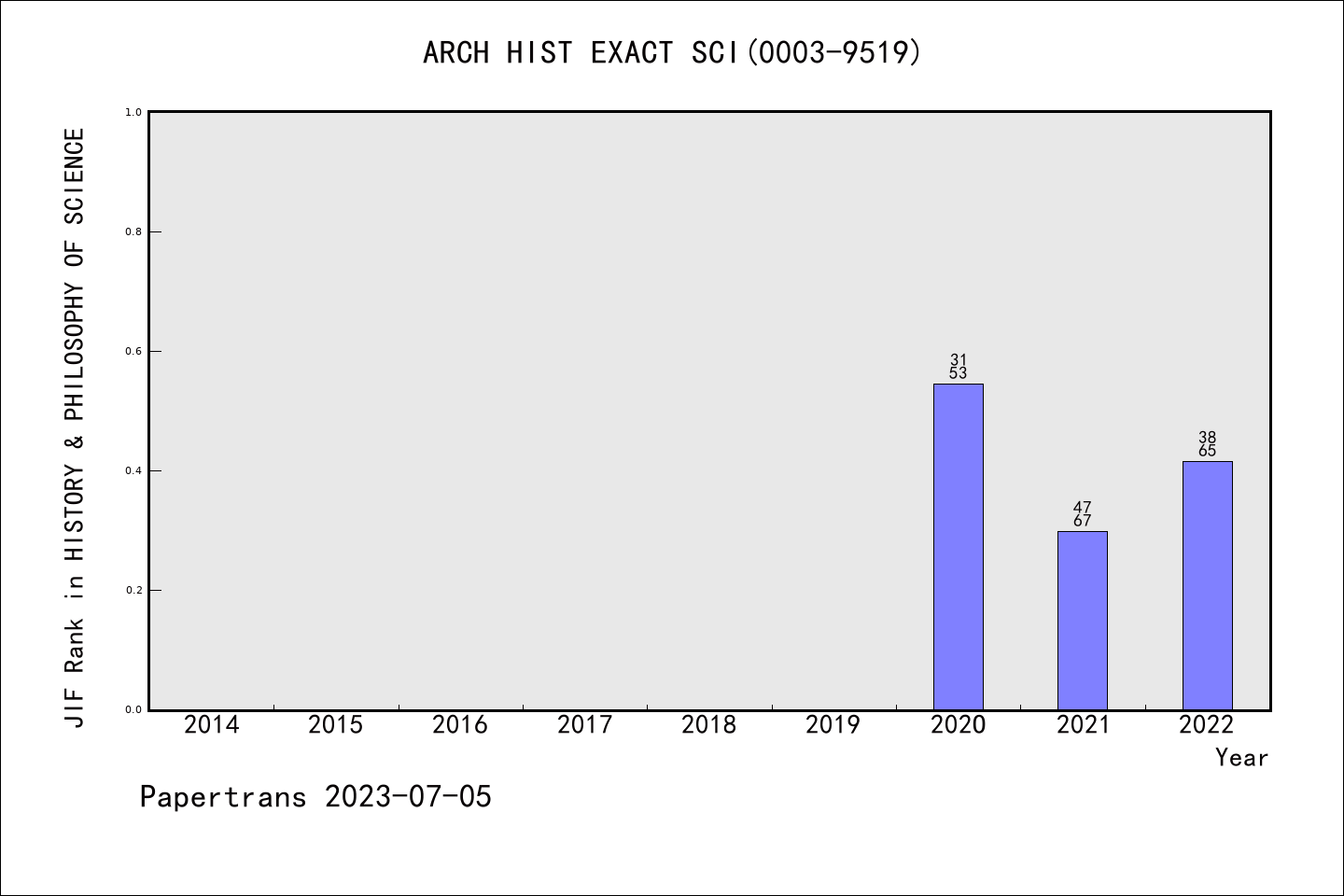 ARCH HIST EXACT SCI(0003-9519)

JIF Rank in HISTORY & PHILOSOPHY OF SCIENCE

1.0
0.8
0.6
0.4
0.2
0.0

31
53

47
67

38
65

2014 2015 2016 2017 2018 2019 2020 2021 2022

Year

Papertrans 2023-07-05